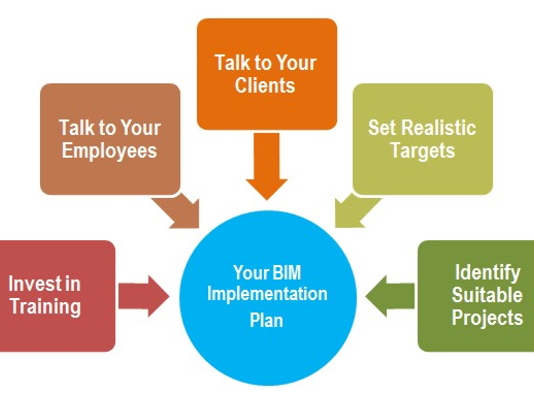 Talk to Your Clients

Talk to Your Employees

Set Realistic Targets

Invest in Training

Your BIM Implementation Plan

Identify Suitable Projects